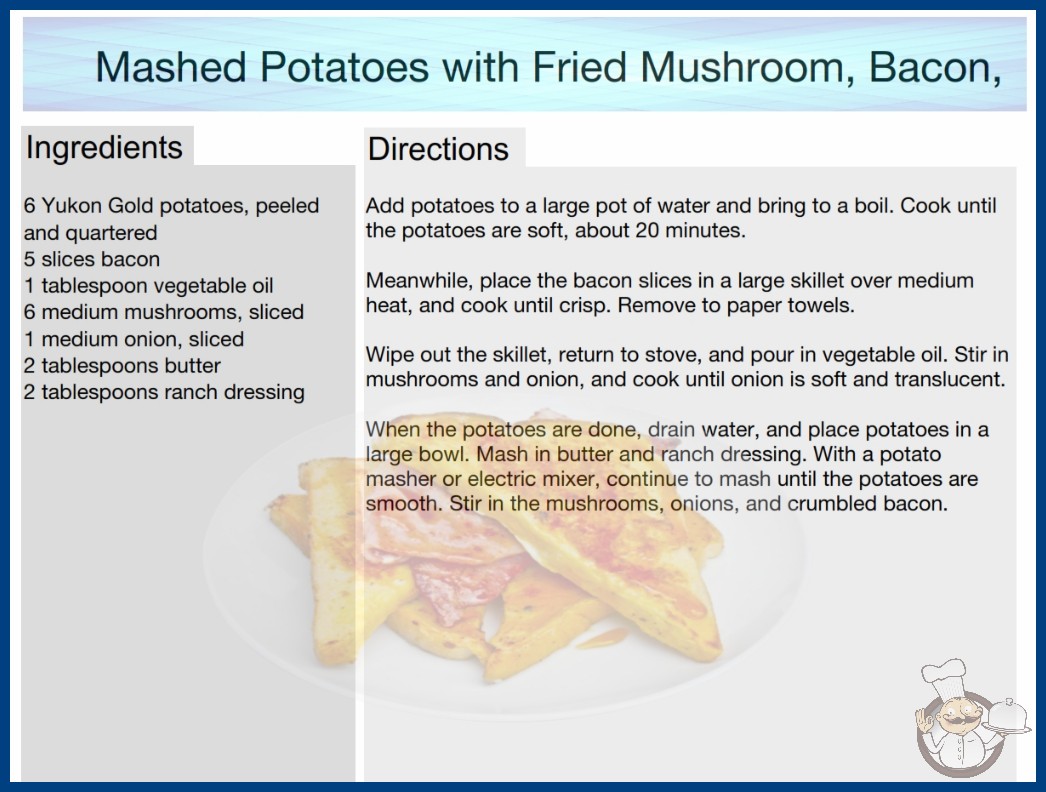 Mashed Potatoes with Fried Mushroom, Bacon,

Ingredients

6 Yukon Gold potatoes, peeled and quartered
5 slices bacon
1 tablespoon vegetable oil
6 medium mushrooms, sliced
1 medium onion, sliced
2 tablespoons butter
2 tablespoons ranch dressing

Directions

Add potatoes to a large pot of water and bring to a boil. Cook until the potatoes are soft, about 20 minutes.

Meanwhile, place the bacon slices in a large skillet over medium heat, and cook until crisp. Remove to paper towels.

Wipe out the skillet, return to stove, and pour in vegetable oil. Stir in mushrooms and onion, and cook until onion is soft and translucent.

When the potatoes are done, drain water, and place potatoes in a large bowl. Mash in butter and ranch dressing. With a potato masher or electric mixer, continue to mash until the potatoes are smooth. Stir in the mushrooms, onions, and crumbled bacon.